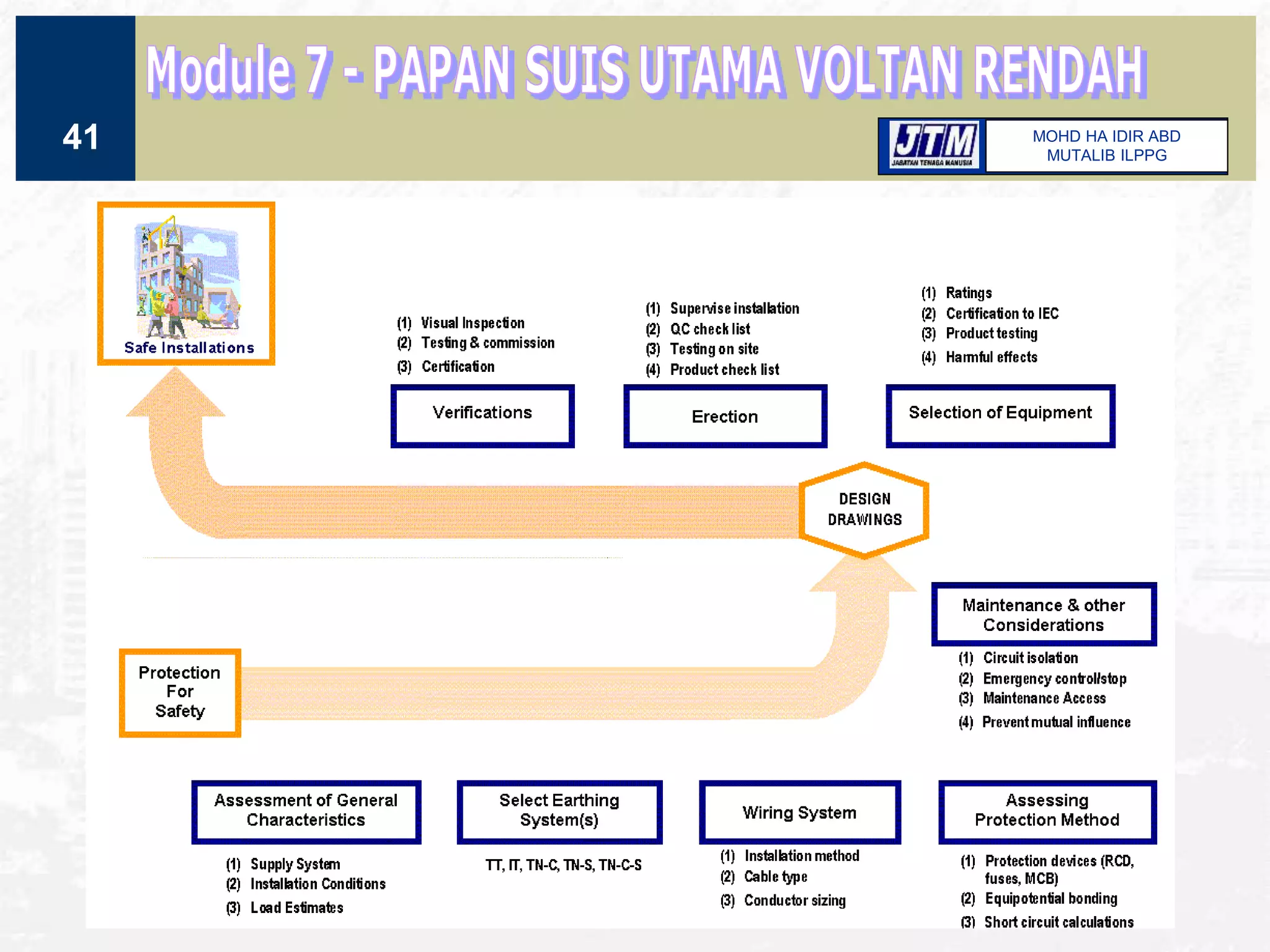 Module 7 - PAPAN SUIS UTAMA VOLTAN RENDAH

41

JTM
JABATAN TENAGA MANUSIA

MOHD HA IDIR ABD MUTALIB ILPPG

Safe Installations

(1) Visual Inspection
(2) Testing & commission
(3) Certification

Verifications

(1) Supervise installation
(2) QC check list
(3) Testing on site
(4) Product check list

Erection

(1) Ratings
(2) Certification to IEC
(3) Product testing
(4) Harmful effects

Selection of Equipment

DESIGN DRAWINGS

Maintenance & other Considerations

(1) Circuit isolation
(2) Emergency control/stop
(3) Maintenance Access
(4) Prevent mutual influence

Protection For Safety

Assessment of General Characteristics

(1) Supply System
(2) Installation Conditions
(3) Load Estimates

Select Earthing System(s)

TT, IT, TN-C, TN-S, TN-C-S

Wiring System

(1) Installation method
(2) Cable type
(3) Conductor sizing

Assessing Protection Method

(1) Protection devices (RCD, fuses, MCB)
(2) Equipotential bonding
(3) Short circuit calculations